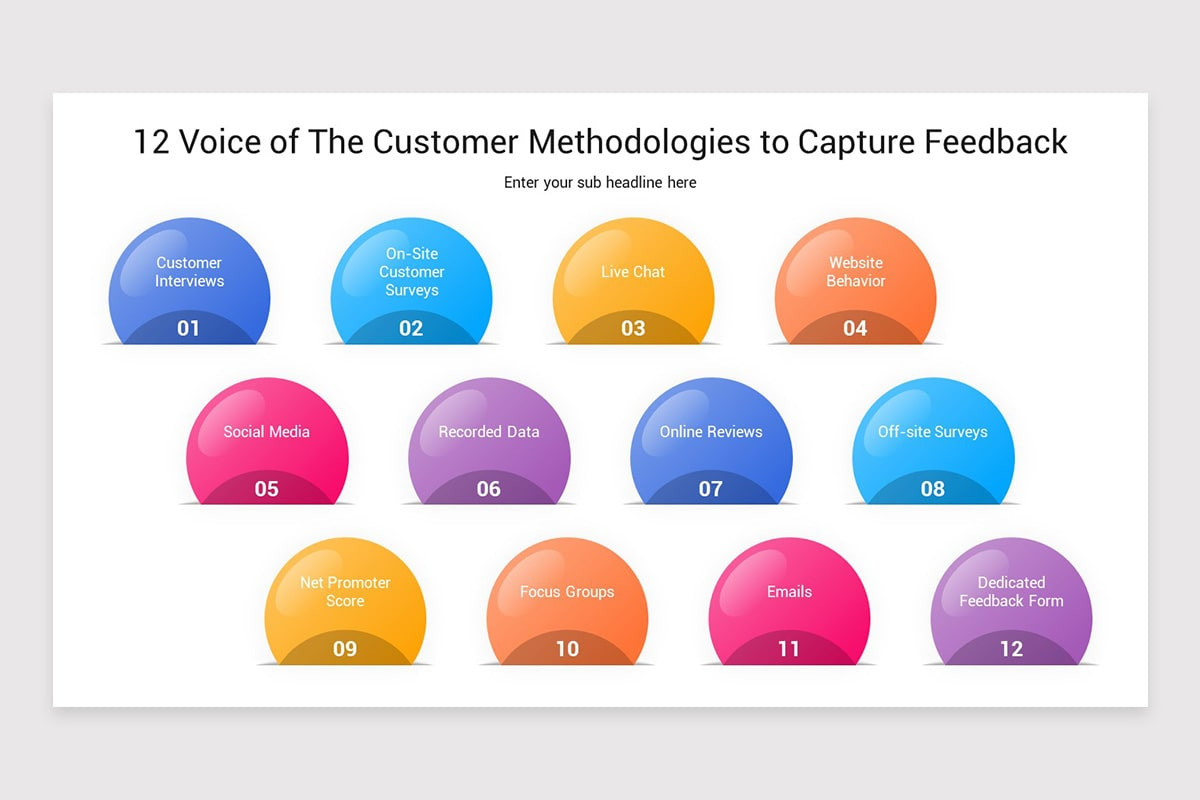 12 Voice of The Customer Methodologies to Capture Feedback

Enter your sub headline here

Customer Interviews
01

On-Site Customer Surveys
02

Live Chat
03

Website Behavior
04

Social Media
05

Recorded Data
06

Online Reviews
07

Off-site Surveys
08

Net Promoter Score
09

Focus Groups
10

Emails
11

Dedicated Feedback Form
12